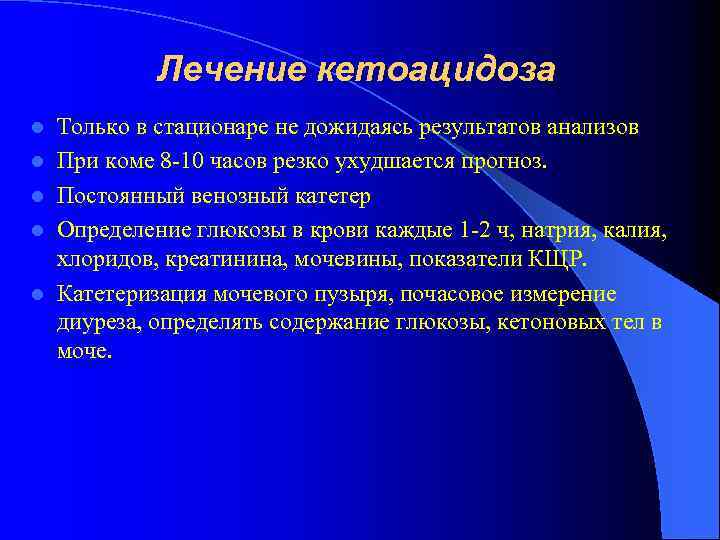 Лечение кетоацидоза

- Только в стационаре не дожидаясь результатов анализов
- При коме 8-10 часов резко ухудшается прогноз.
- Постоянный венозный катетер
- Определение глюкозы в крови каждые 1-2 ч, натрия, калия, хлоридов, креатинина, мочевины, показатели КЩР.
- Катетеризация мочевого пузыря, почасовое измерение диуреза, определять содержание глюкозы, кетоновых тел в моче.